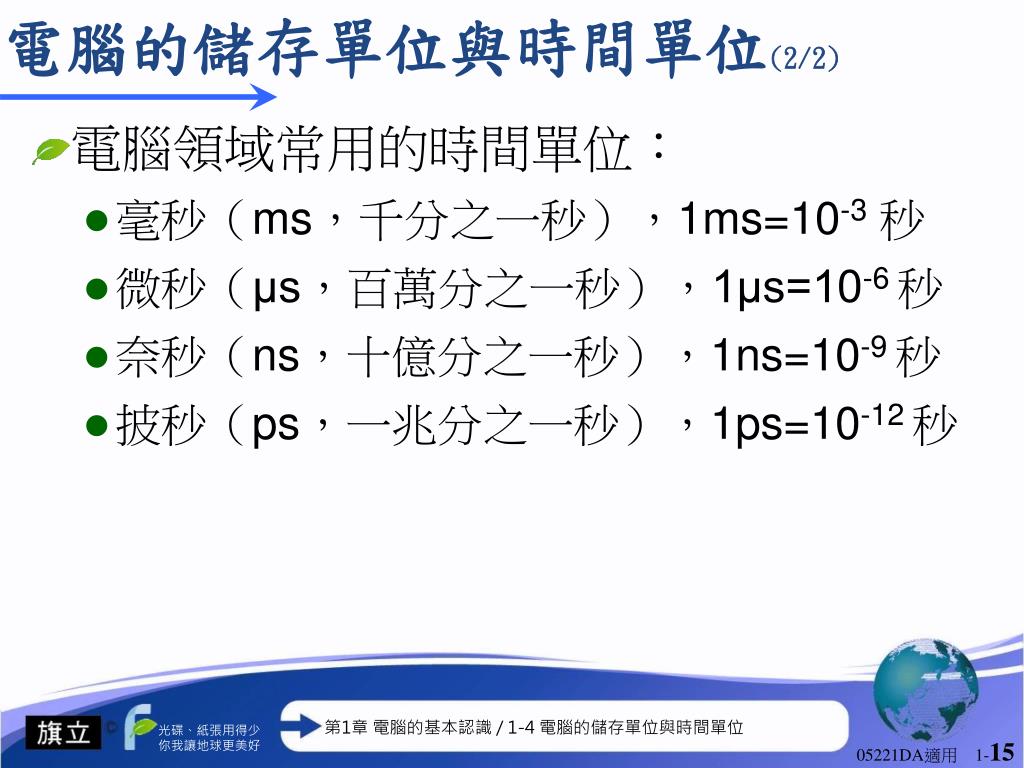 電腦的儲存單位與時間單位(2/2)

電腦領域常用的時間單位：

毫秒（ms，千分之一秒），1ms=$10^{-3}$ 秒

微秒（μs，百萬分之一秒），1μs=$10^{-6}$ 秒

奈秒（ns，十億分之一秒），1ns=$10^{-9}$ 秒

披秒（ps，一兆分之一秒），1ps=$10^{-12}$ 秒

旗立 © 光碟、紙張用得少 你我讓地球更美好

第1章 電腦的基本認識 / 1-4 電腦的儲存單位與時間單位

05221DA適用 1-15